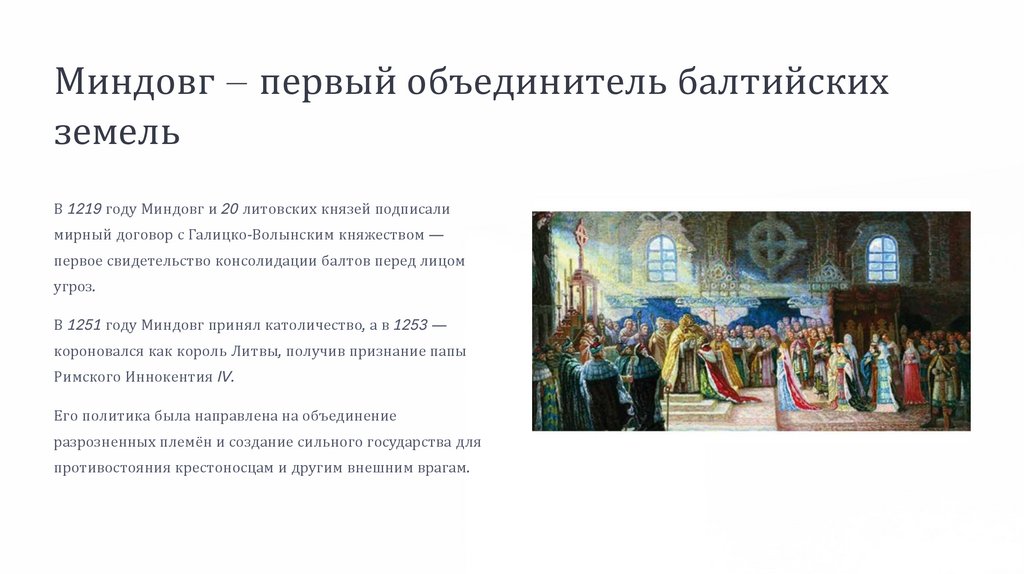 Миндовг – первый объединитель балтийских земель

В 1219 году Миндовг и 20 литовских князей подписали мирный договор с Галицко-Волынским княжеством — первое свидетельство консолидации балтов перед лицом угроз.

В 1251 году Миндовг принял католичество, а в 1253 — короновался как король Литвы, получив признание папы Римского Иннокентия IV.

Его политика была направлена на объединение разрозненных племён и создание сильного государства для противостояния крестоносцам и другим внешним врагам.